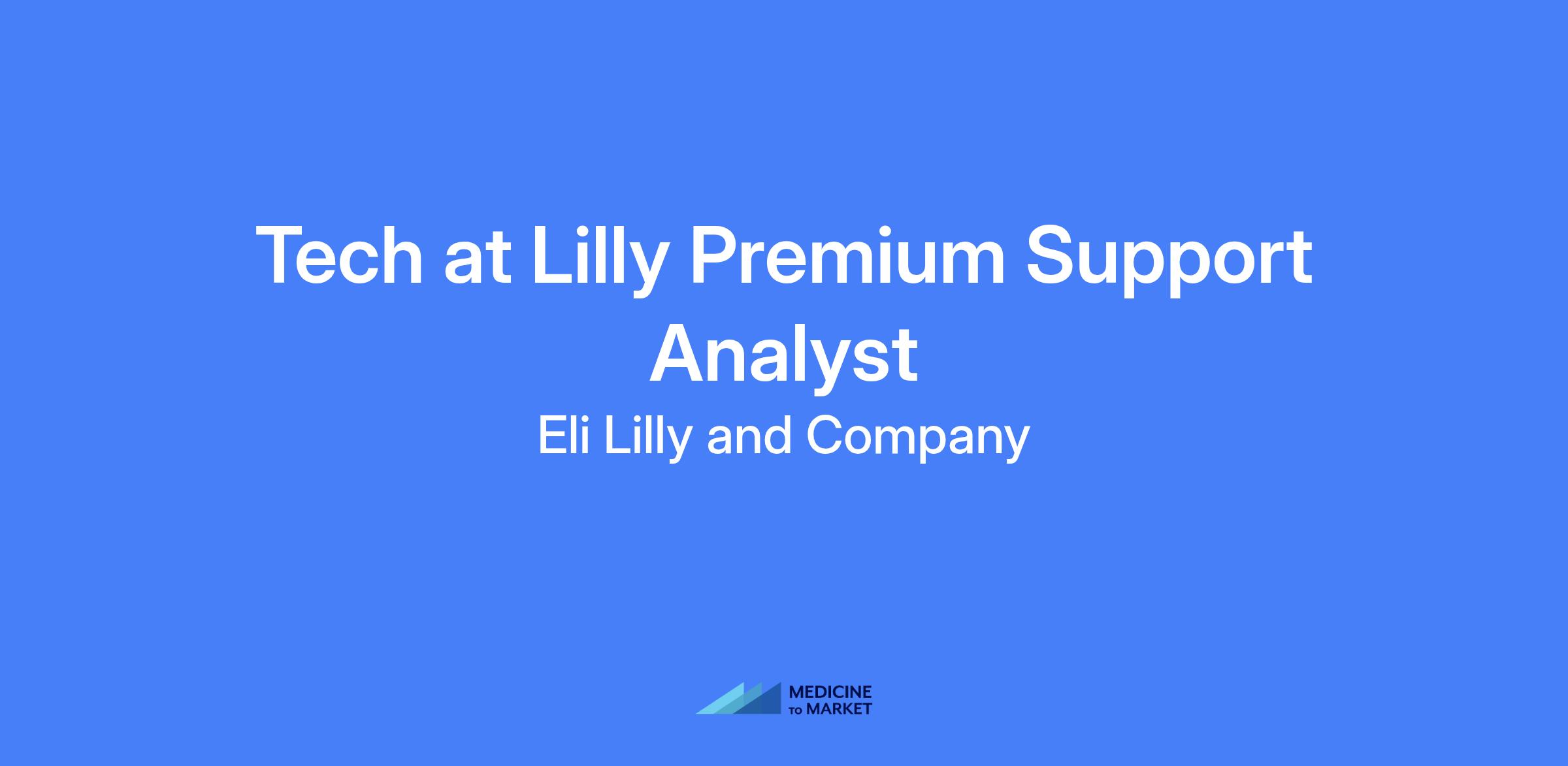 Tech at Lilly Premium Support Analyst

Eli Lilly and Company

MEDICINE TO MARKET